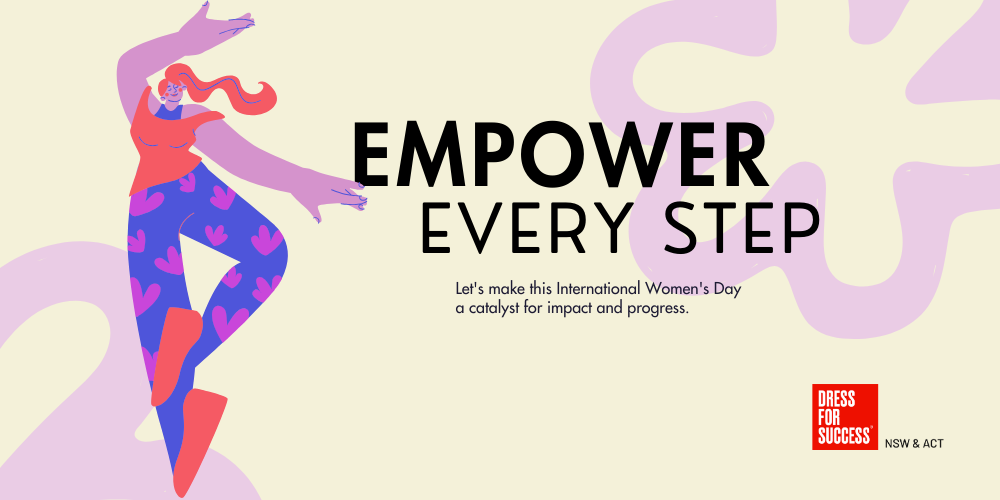 EMPOWER
EVERY STEP

Let's make this International Women's Day a catalyst for impact and progress.

DRESS FOR SUCCESS®
NSW & ACT